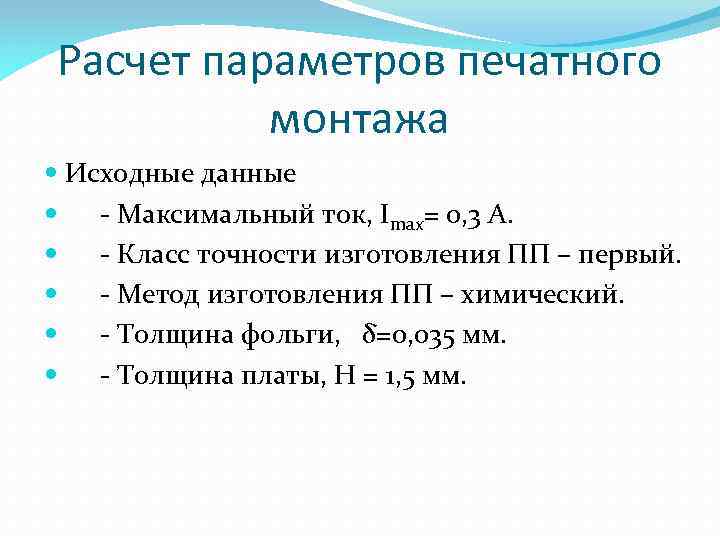 Расчет параметров печатного монтажа

- Исходные данные
- - Максимальный ток, $I_{max}$= 0,3 А.
- - Класс точности изготовления ПП – первый.
- - Метод изготовления ПП – химический.
- - Толщина фольги, $\delta$=0,035 мм.
- - Толщина платы, Н = 1,5 мм.